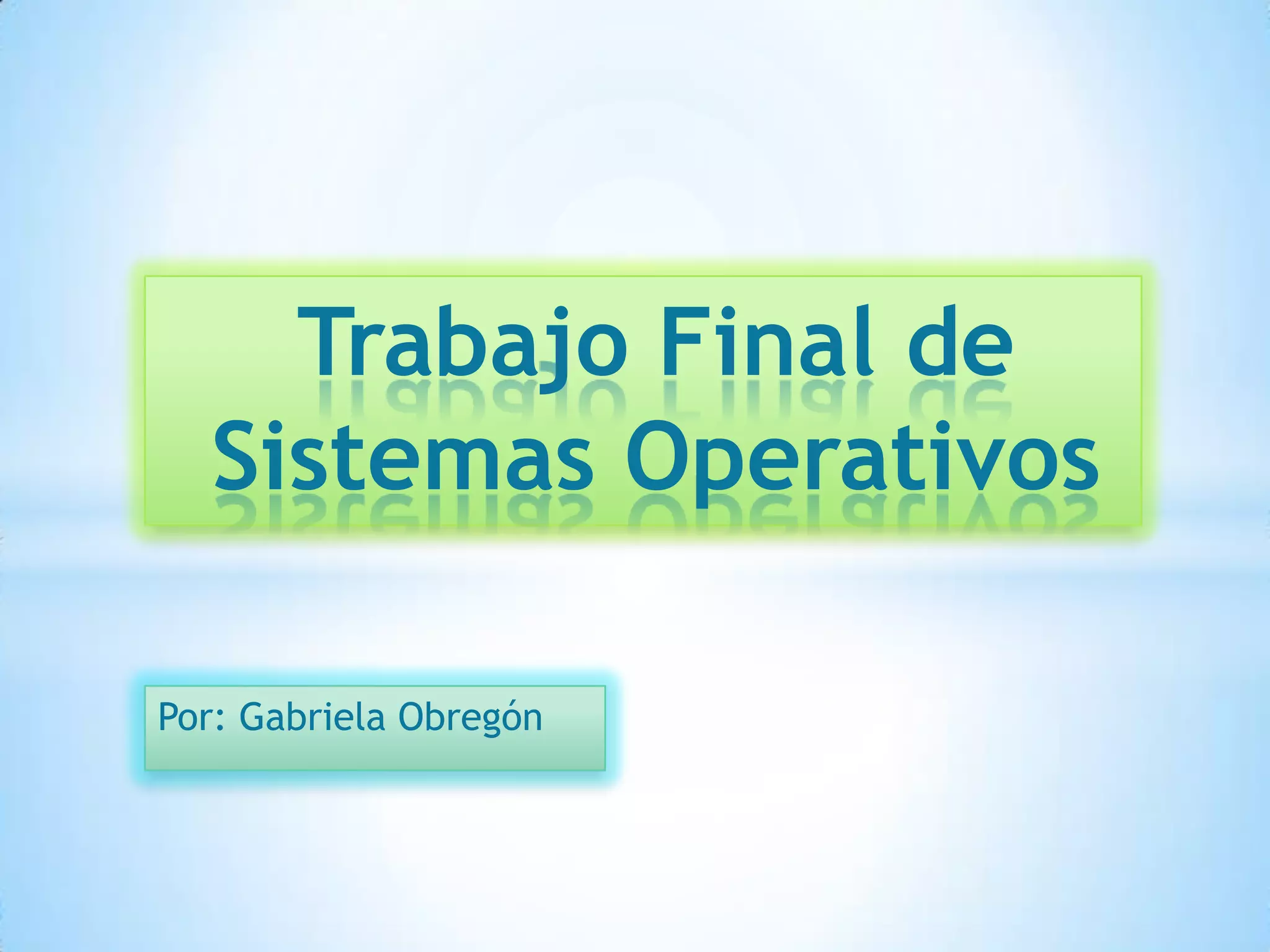 Trabajo Final de Sistemas Operativos

Por: Gabriela Obregón